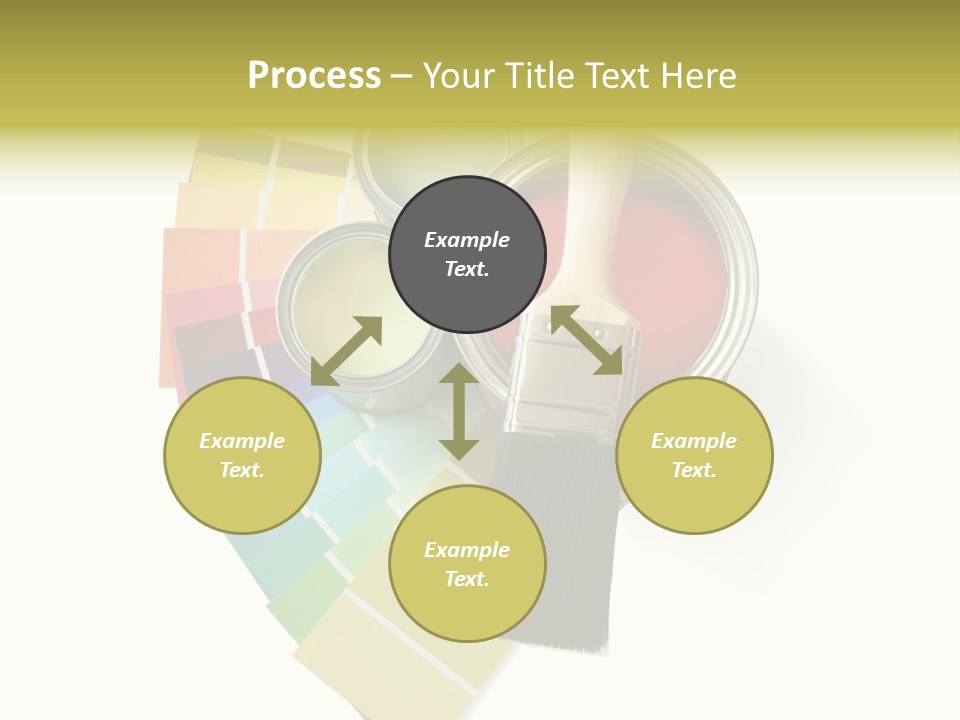 Process – Your Title Text Here

Example Text.

Example Text.

Example Text.

Example Text.